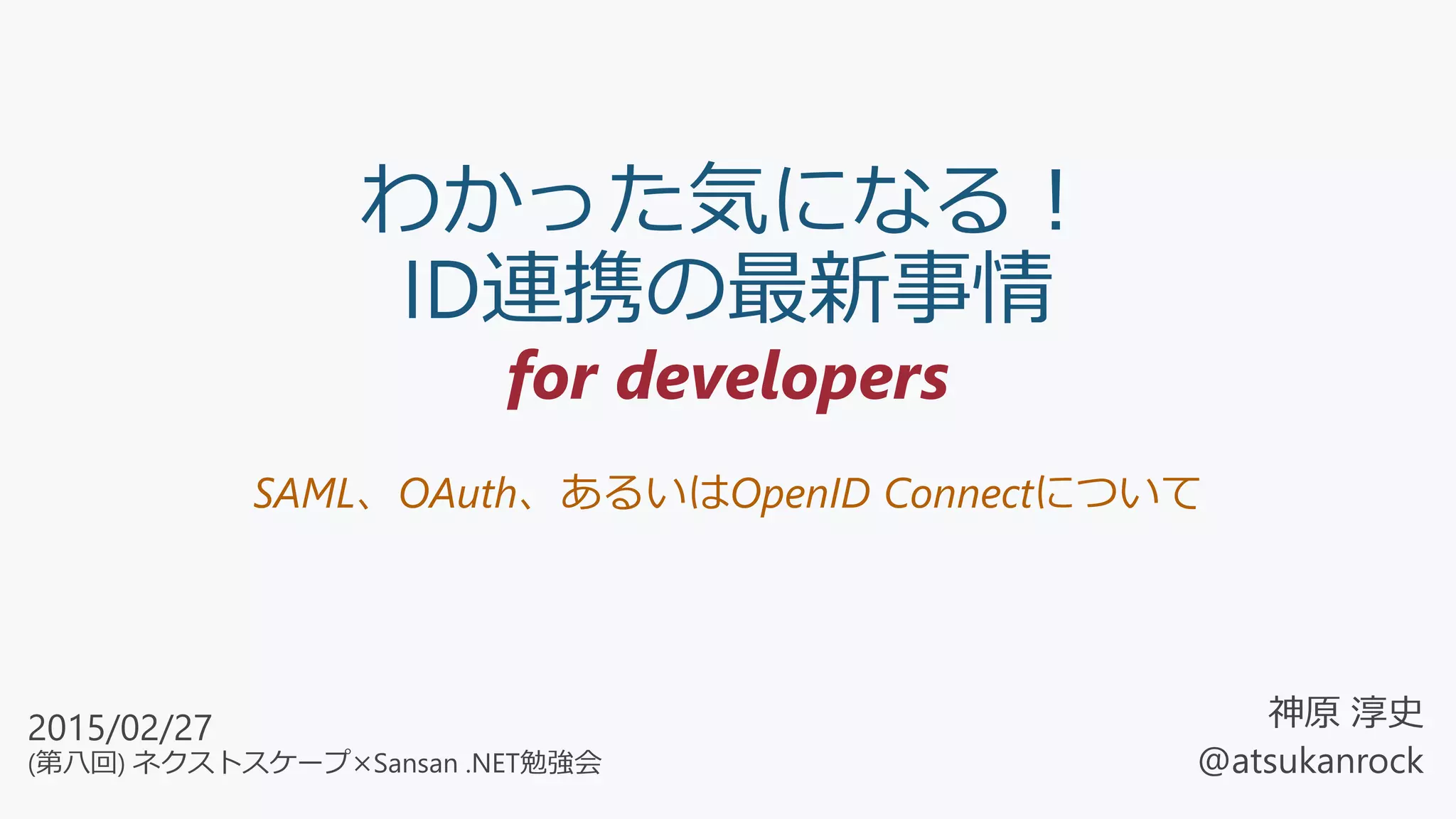 わかった気になる！
ID連携の最新事情
for developers

SAML、OAuth、あるいはOpenID Connectについて

2015/02/27
(第八回) ネクストスケープ×Sansan .NET勉強会

神原 淳史
@atsukanrock